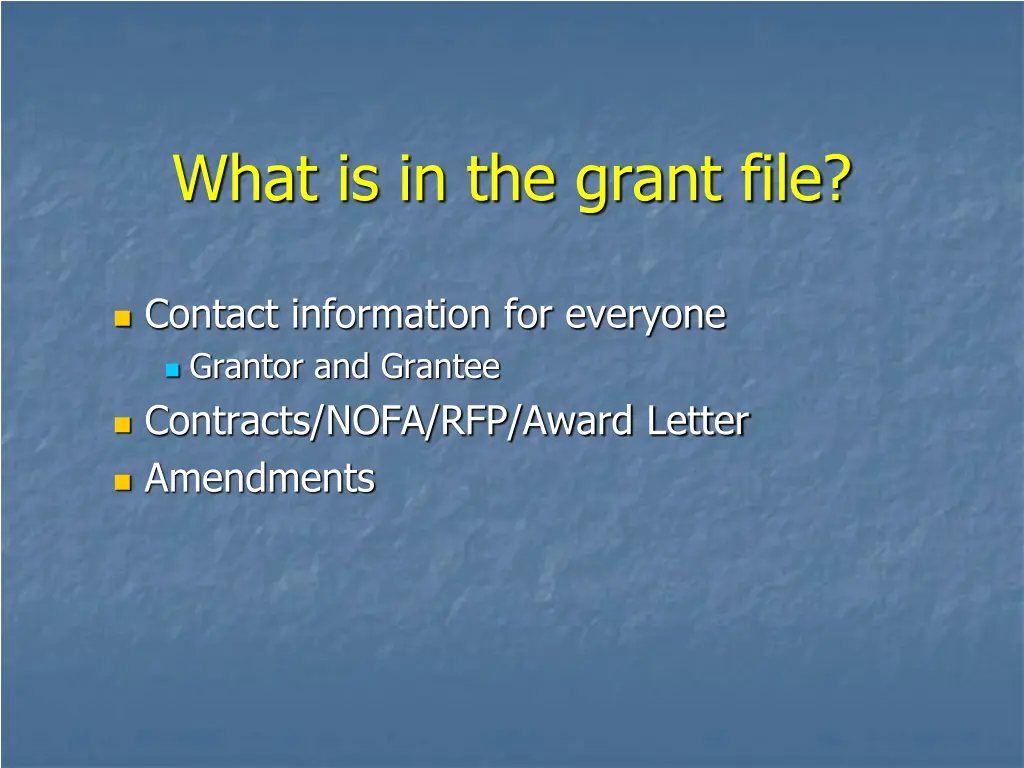 What is in the grant file?

- Contact information for everyone
  - Grantor and Grantee
- Contracts/NOFA/RFP/Award Letter
- Amendments